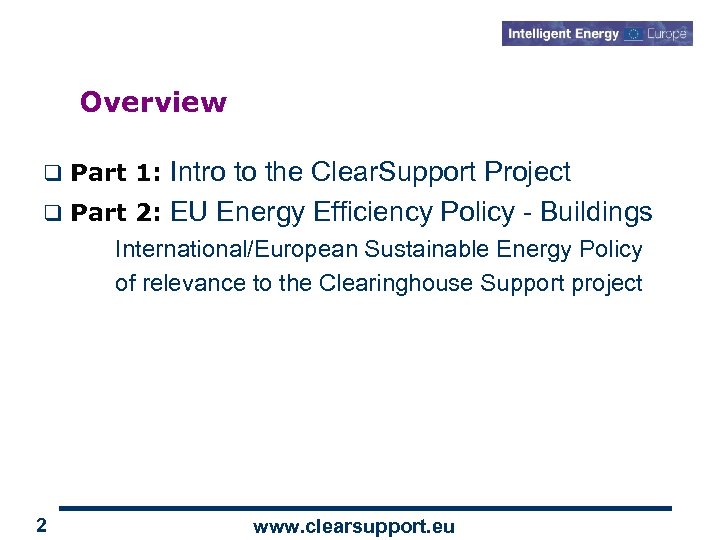 Intelligent Energy Europe

Overview

❑ Part 1: Intro to the ClearSupport Project

❑ Part 2: EU Energy Efficiency Policy - Buildings

International/European Sustainable Energy Policy of relevance to the Clearinghouse Support project

2

www.clearsupport.eu